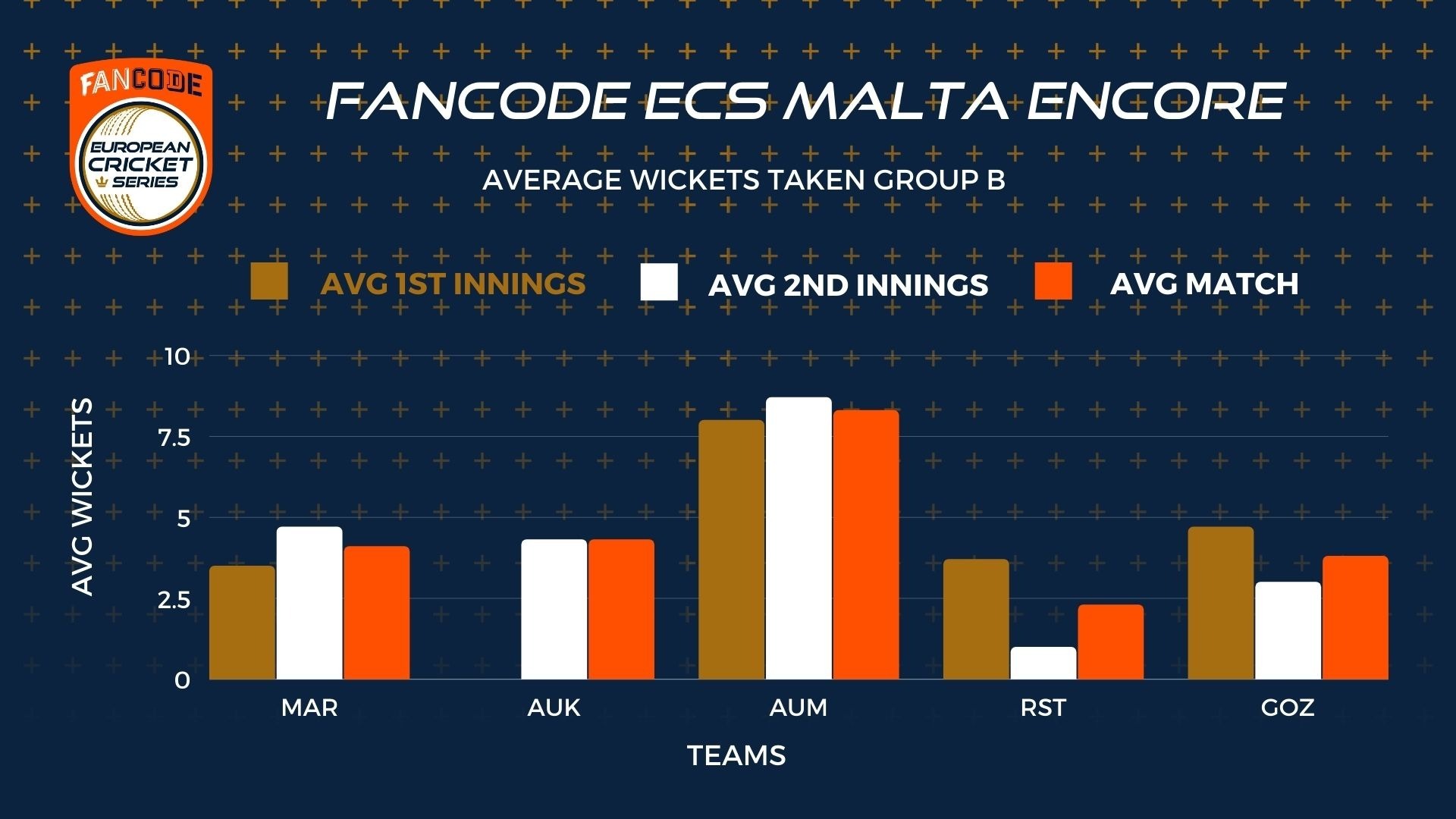 FANCODE
EUROPEAN CRICKET SERIES

FANCODE ECS MALTA ENCORE

AVERAGE WICKETS TAKEN GROUP B

AVG 1ST INNINGS
AVG 2ND INNINGS
AVG MATCH

AVG WICKETS

10
7.5
5
2.5
0

MAR
AUK
AUM
RST
GOZ

TEAMS